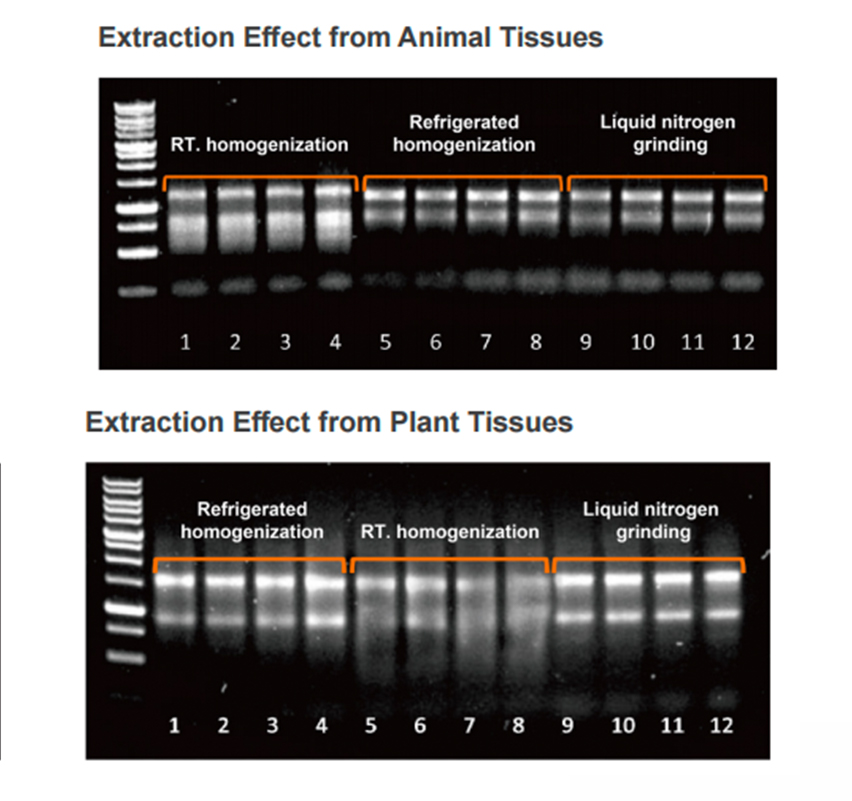 Extraction Effect from Animal Tissues

RT. homogenization

Refrigerated homogenization

Liquid nitrogen grinding

1 2 3 4 5 6 7 8 9 10 11 12

Extraction Effect from Plant Tissues

Refrigerated homogenization

RT. homogenization

Liquid nitrogen grinding

1 2 3 4 5 6 7 8 9 10 11 12